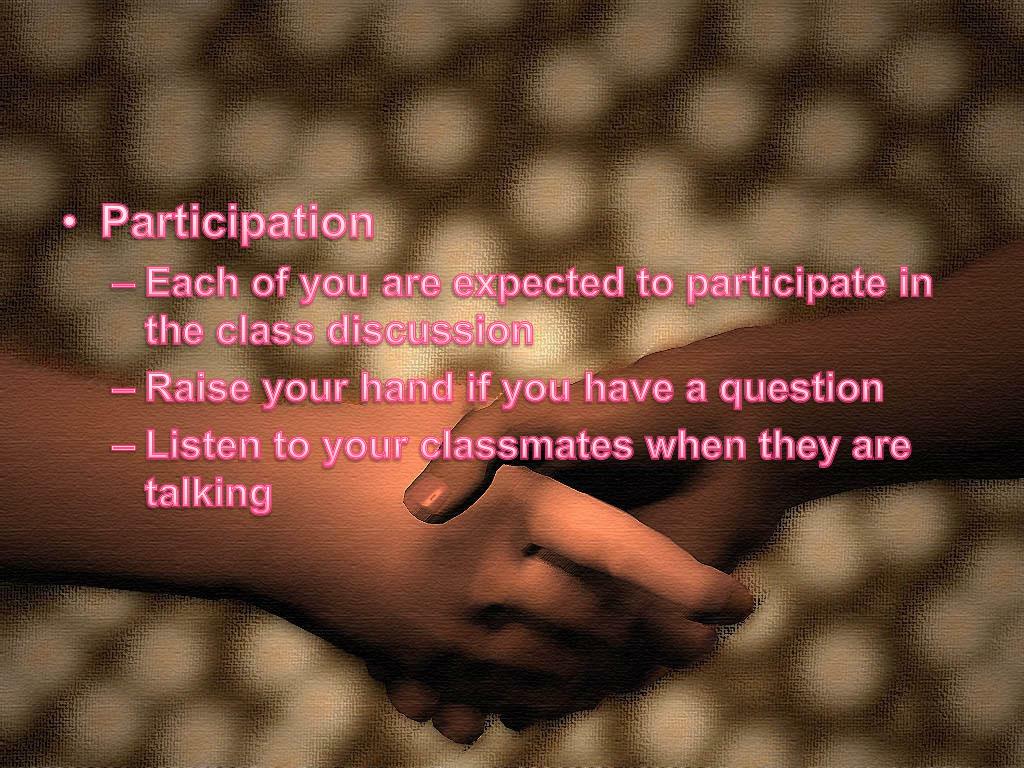 • Participation

– Each of you are expected to participate in the class discussion

– Raise your hand if you have a question

– Listen to your classmates when they are talking